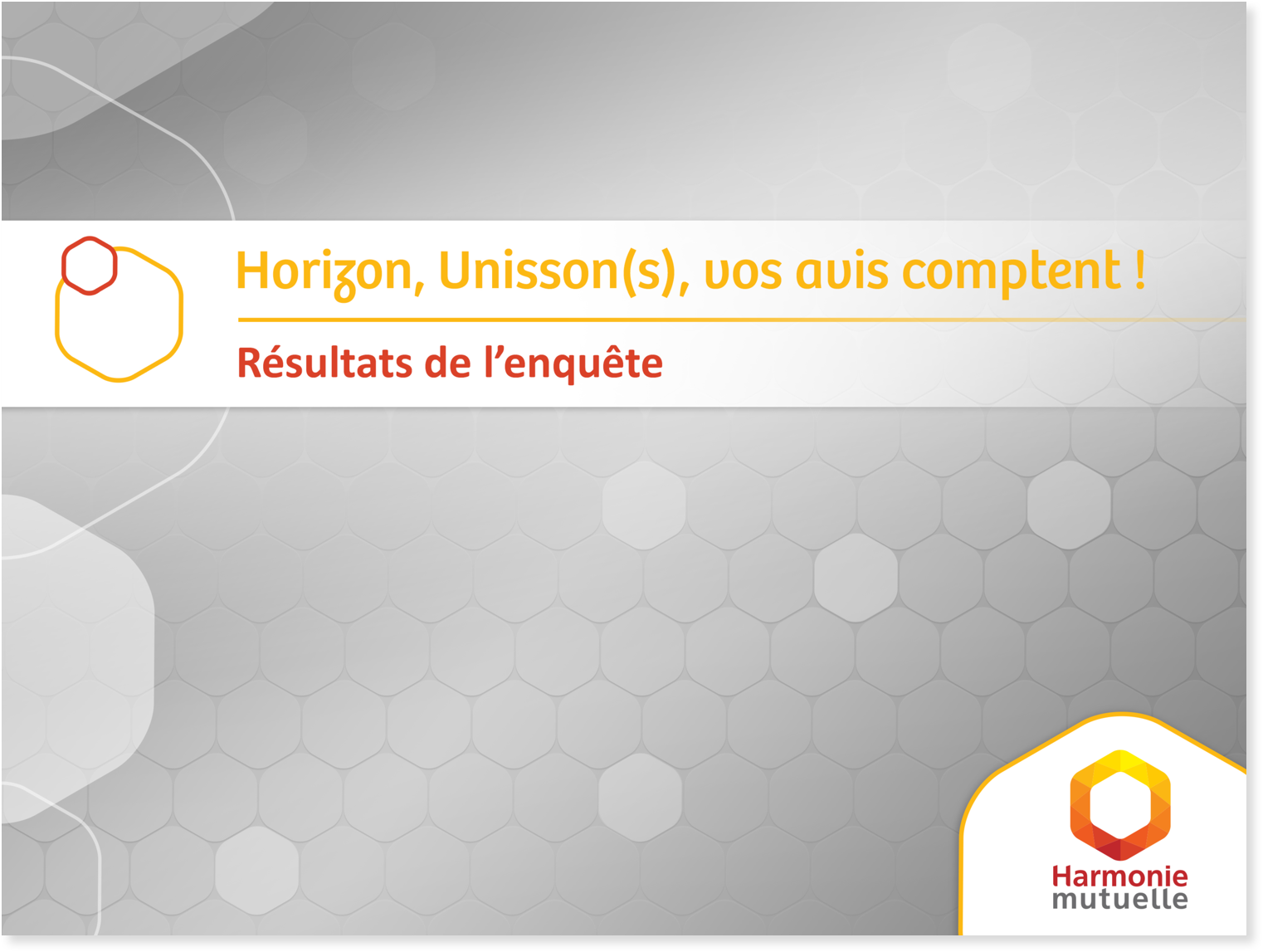 Horizon, Unisson(s), vos avis comptent !

Résultats de l'enquête

Harmonie mutuelle